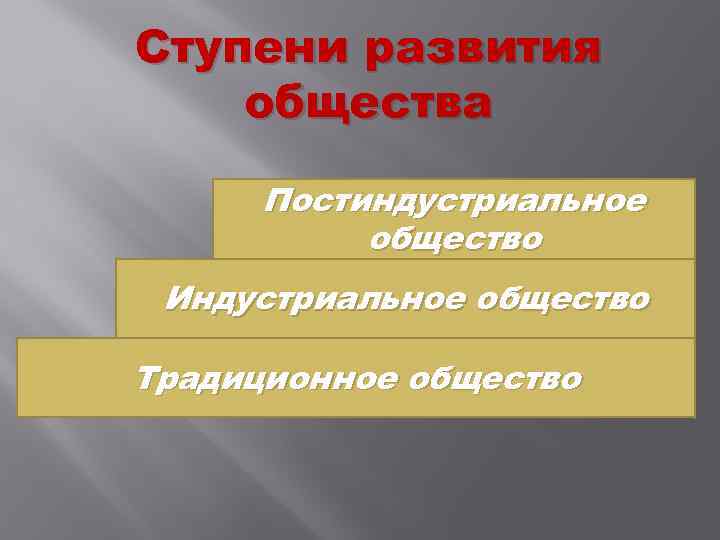 Ступени развития общества

Постиндустриальное общество

Индустриальное общество

Традиционное общество